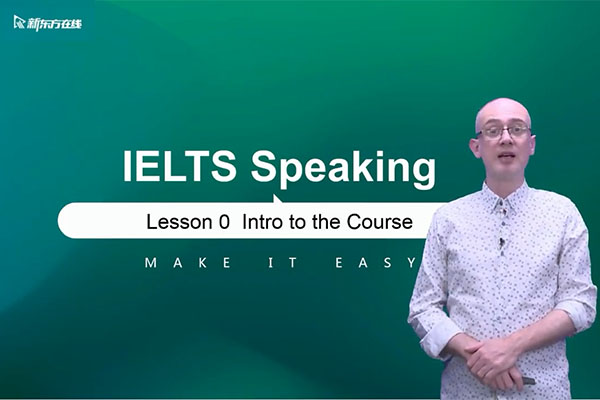 新东方在线

IELTS Speaking

Lesson 0 Intro to the Course

MAKE IT EASY